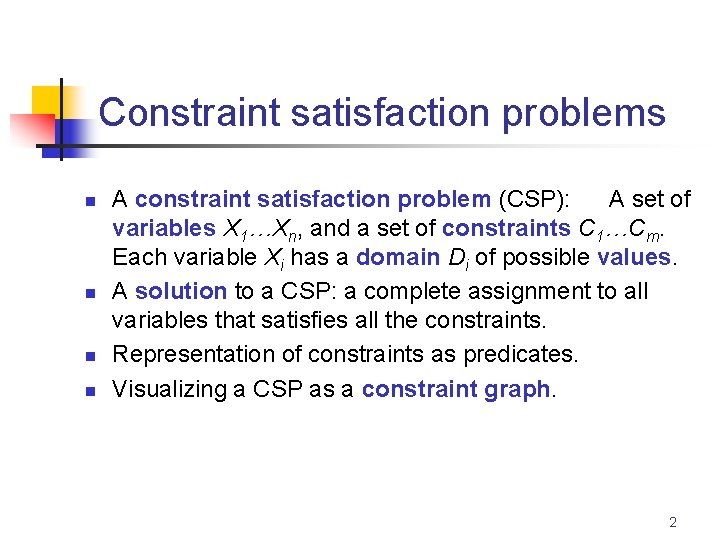 Constraint satisfaction problems

- A constraint satisfaction problem (CSP): A set of variables $X_1 \ldots X_n$, and a set of constraints $C_1 \ldots C_m$. Each variable $X_i$ has a domain $D_i$ of possible values.
- A solution to a CSP: a complete assignment to all variables that satisfies all the constraints.
- Representation of constraints as predicates.
- Visualizing a CSP as a constraint graph.

2